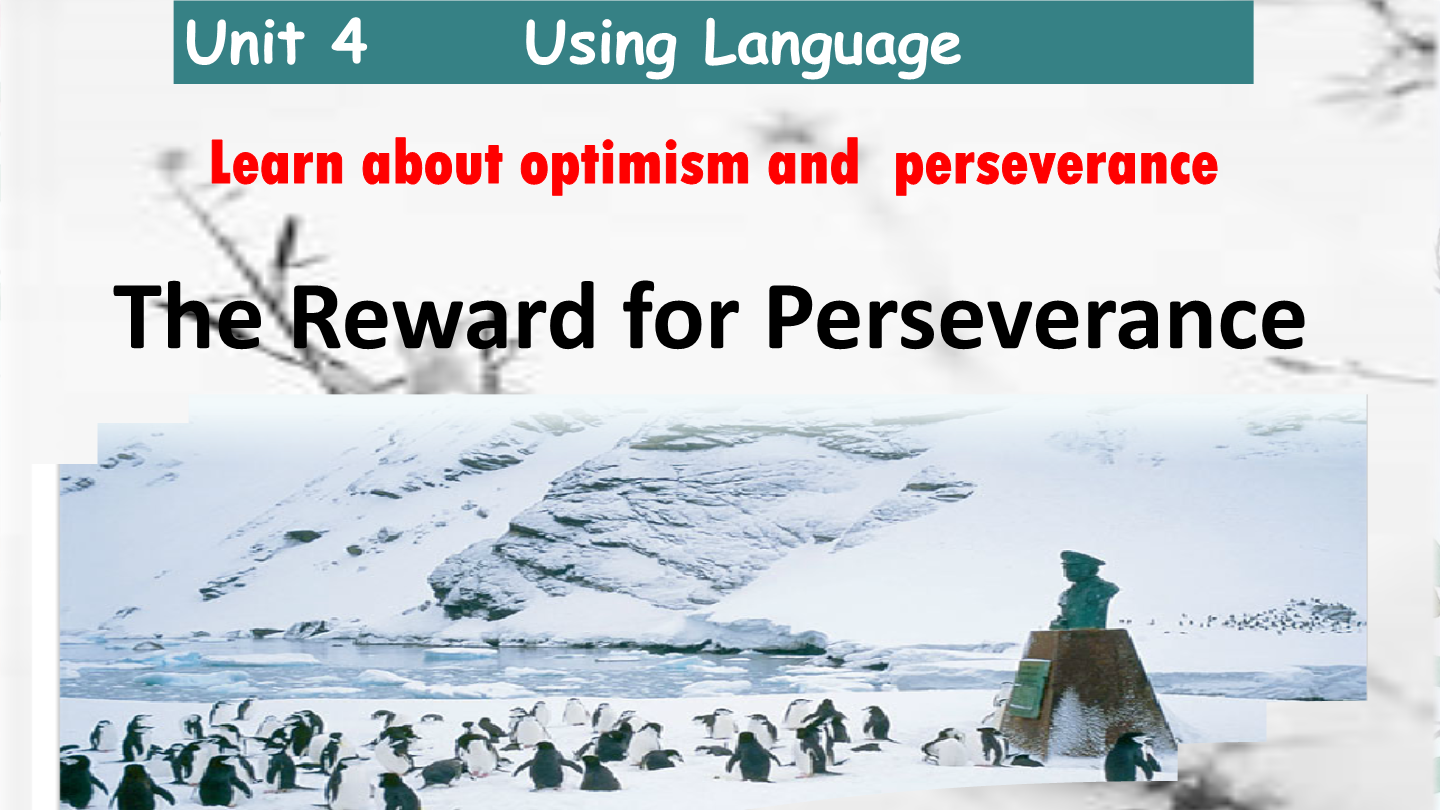 Unit 4 Using Language

Learn about optimism and perseverance

The Reward for Perseverance